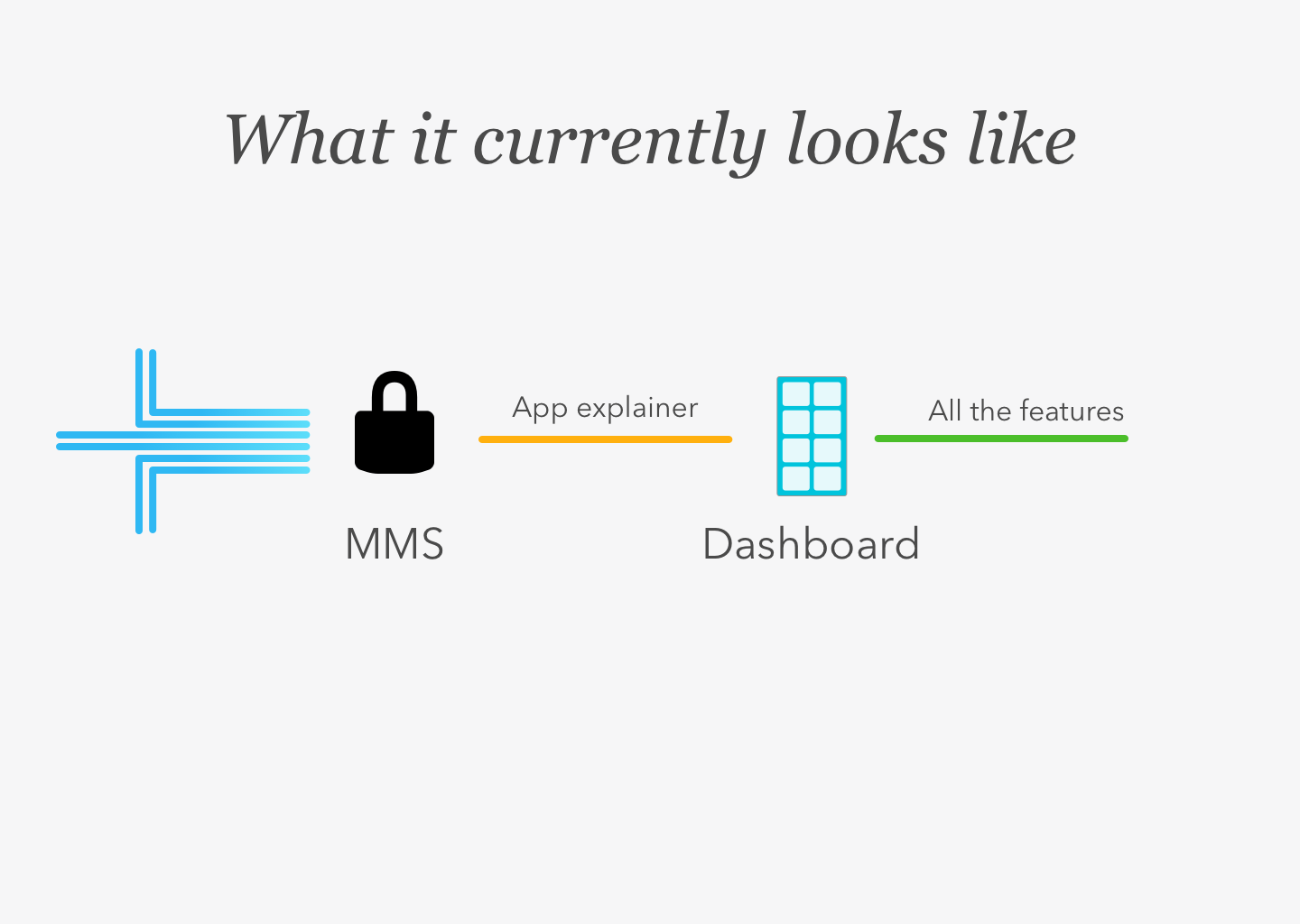 What it currently looks like

MMS

App explainer

Dashboard

All the features